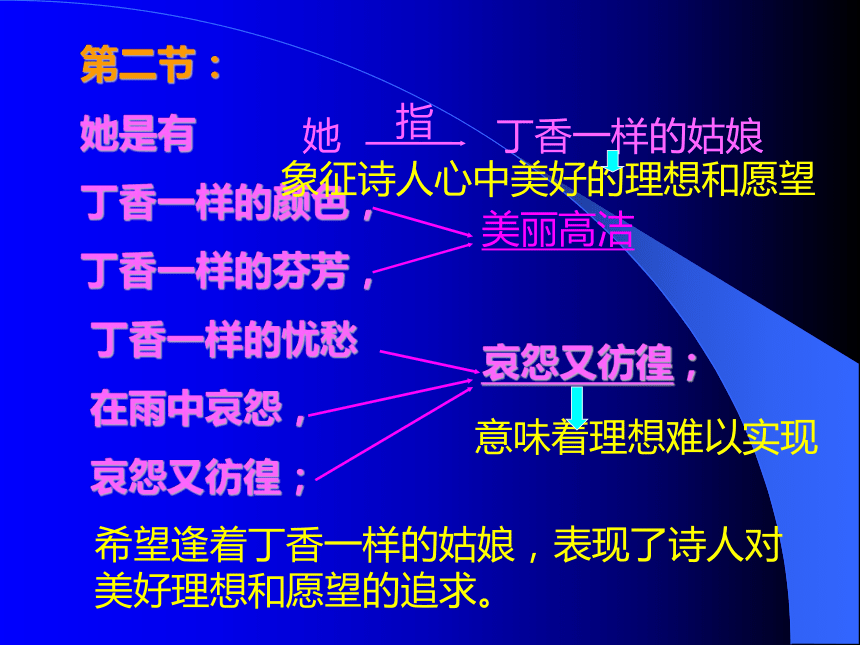 第二节：

她是有
丁香一样的颜色，
丁香一样的芬芳，
丁香一样的忧愁
在雨中哀怨，
哀怨又彷徨；

她 指 丁香一样的姑娘
象征诗人心中美好的理想和愿望

美丽高洁

哀怨又彷徨；
意味着理想难以实现

希望逢着丁香一样的姑娘，表现了诗人对美好理想和愿望的追求。